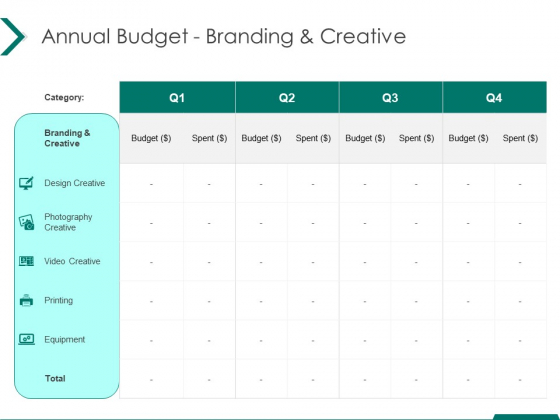 Annual Budget - Branding & Creative

| Category: | Q1 | | Q2 | | Q3 | | Q4 | |
|---|---|---|---|---|---|---|---|---|
| Branding & Creative | Budget ($) | Spent ($) | Budget ($) | Spent ($) | Budget ($) | Spent ($) | Budget ($) | Spent ($) |
| Design Creative | - | - | - | - | - | - | - | - |
| Photography Creative | - | - | - | - | - | - | - | - |
| Video Creative | - | - | - | - | - | - | - | - |
| Printing | - | - | - | - | - | - | - | - |
| Equipment | - | - | - | - | - | - | - | - |
| Total | - | - | - | - | - | - | - | - |